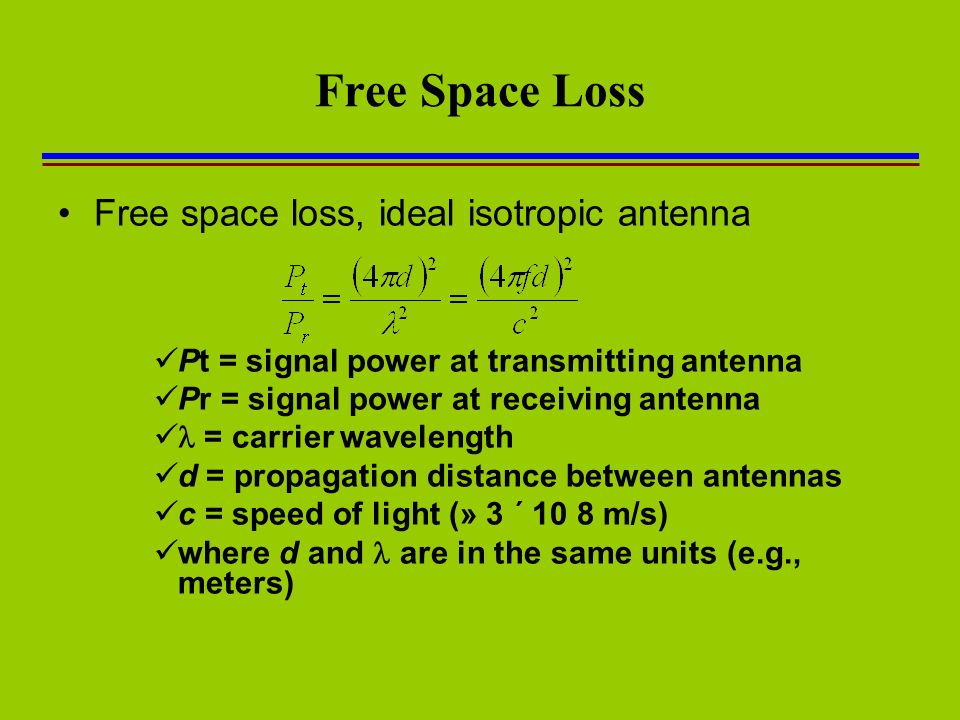 Free Space Loss

• Free space loss, ideal isotropic antenna

$\frac{P_t}{P_r} = \frac{(4\pi d)^2}{\lambda^2} = \frac{(4\pi f d)^2}{c^2}$

✓Pt = signal power at transmitting antenna
✓Pr = signal power at receiving antenna
✓λ = carrier wavelength
✓d = propagation distance between antennas
✓c = speed of light (» 3 ´ 10 8 m/s)
✓where d and λ are in the same units (e.g., meters)